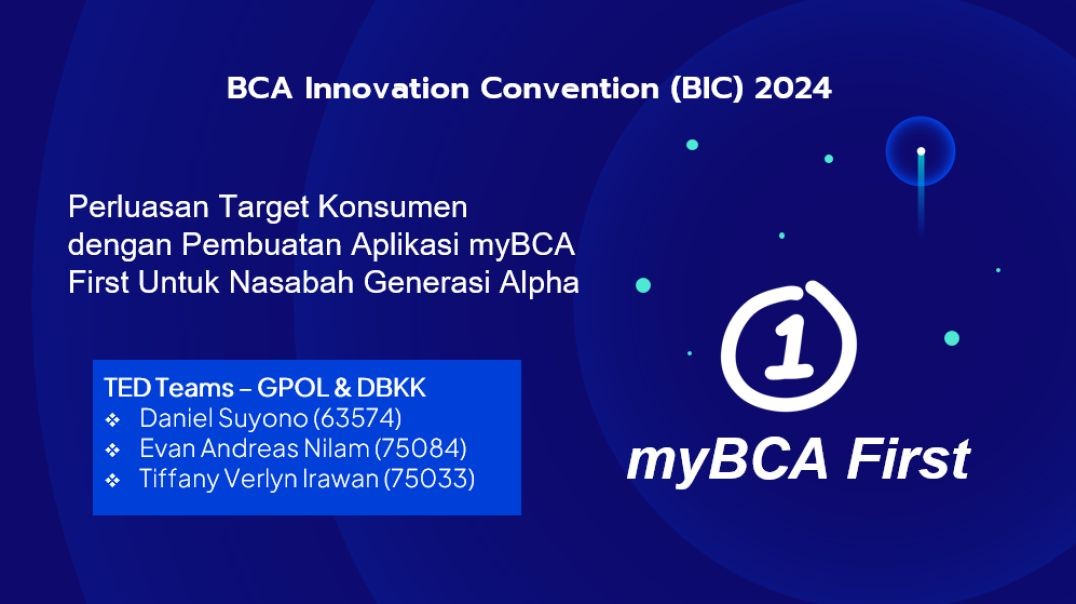 BCA Innovation Convention (BIC) 2024

Perluasan Target Konsumen dengan Pembuatan Aplikasi myBCA First Untuk Nasabah Generasi Alpha

TED Teams – GPOL & DBKK
❖ Daniel Suyono (63574)
❖ Evan Andreas Nilam (75084)
❖ Tiffany Verlyn Irawan (75033)

1

myBCA First